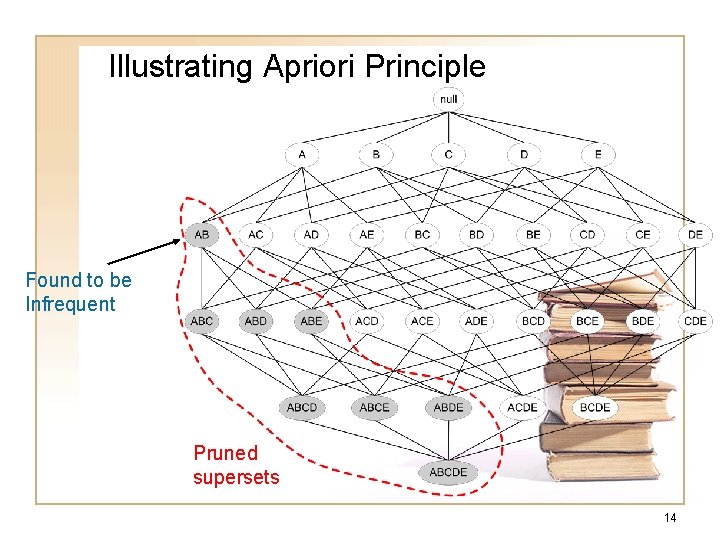 Illustrating Apriori Principle

null

A B C D E

AB AC AD AE BC BD BE CD CE DE

Found to be Infrequent

ABC ABD ABE ACD ACE ADE BCD BCE BDE CDE

ABCD ABCE ABDE ACDE BCDE

Pruned supersets

ABCDE

14